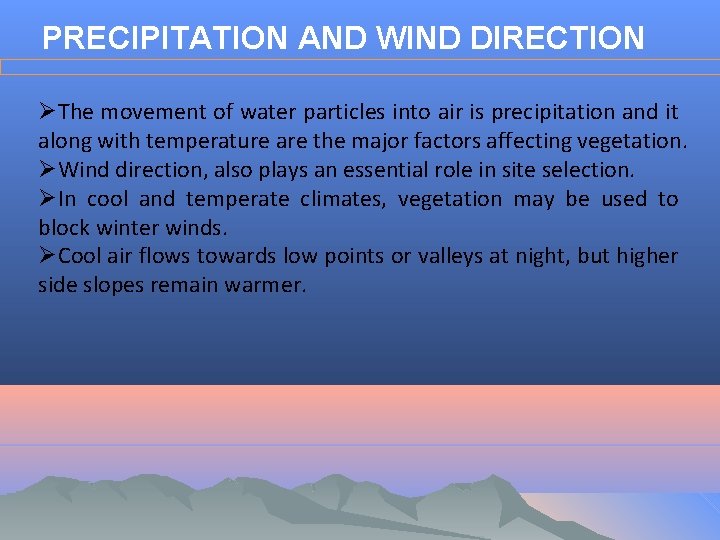 PRECIPITATION AND WIND DIRECTION

➢The movement of water particles into air is precipitation and it along with temperature are the major factors affecting vegetation.
➢Wind direction, also plays an essential role in site selection.
➢In cool and temperate climates, vegetation may be used to block winter winds.
➢Cool air flows towards low points or valleys at night, but higher side slopes remain warmer.